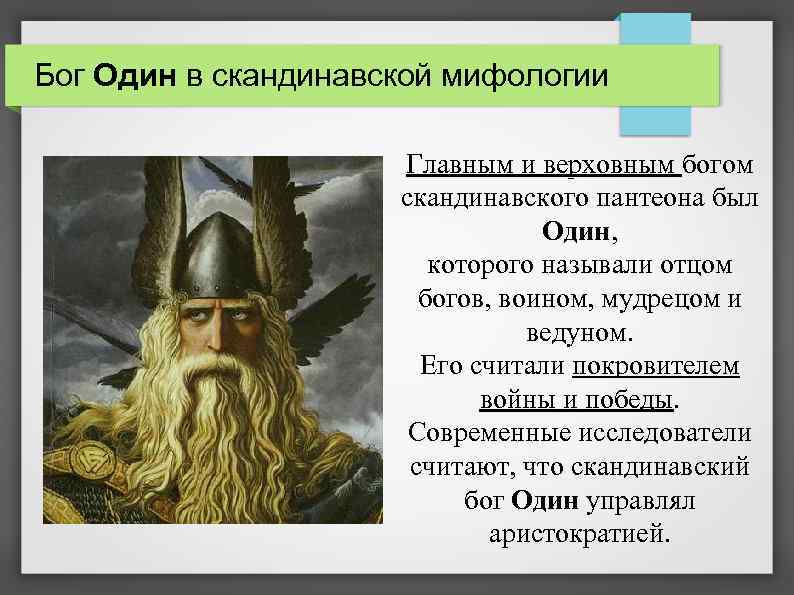 Бог Один в скандинавской мифологии

Главным и верховным богом скандинавского пантеона был Один, которого называли отцом богов, воином, мудрецом и ведуном. Его считали покровителем войны и победы. Современные исследователи считают, что скандинавский бог Один управлял аристократией.